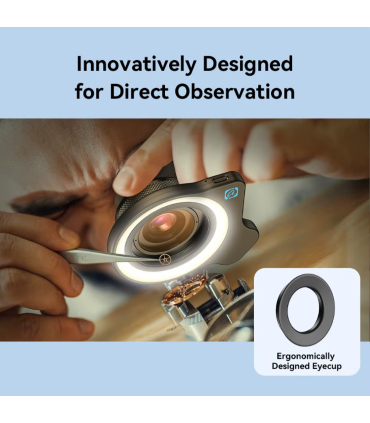 Innovatively Designed for Direct Observation

Ergonomically Designed Eyecup